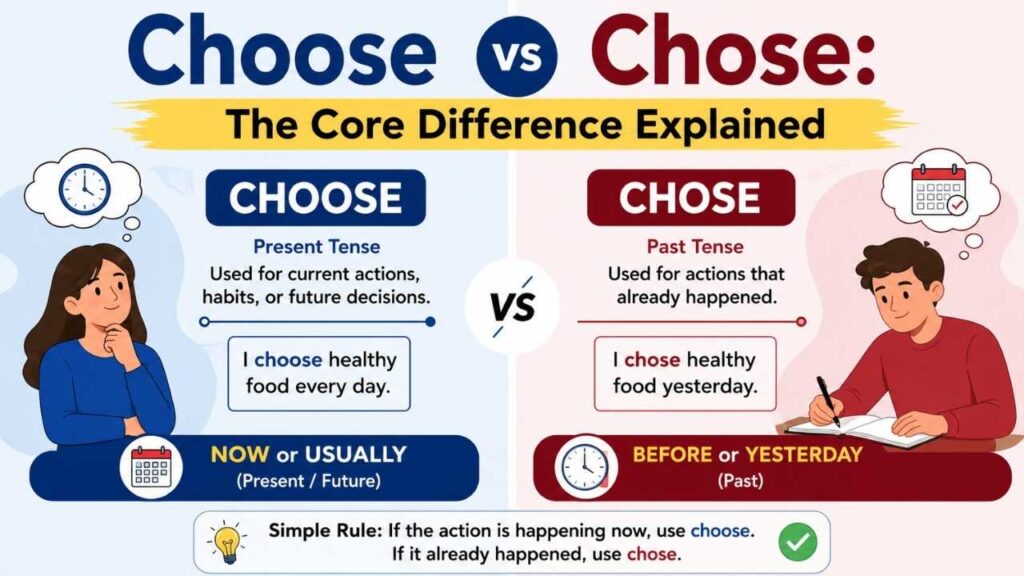 Choose vs Chose:

The Core Difference Explained

CHOOSE

Present Tense

Used for current actions, habits, or future decisions.

I choose healthy food every day.

NOW or USUALLY
(Present / Future)

VS

CHOSE

Past Tense

Used for actions that already happened.

I chose healthy food yesterday.

BEFORE or YESTERDAY
(Past)

Simple Rule: If the action is happening now, use choose. If it already happened, use chose.